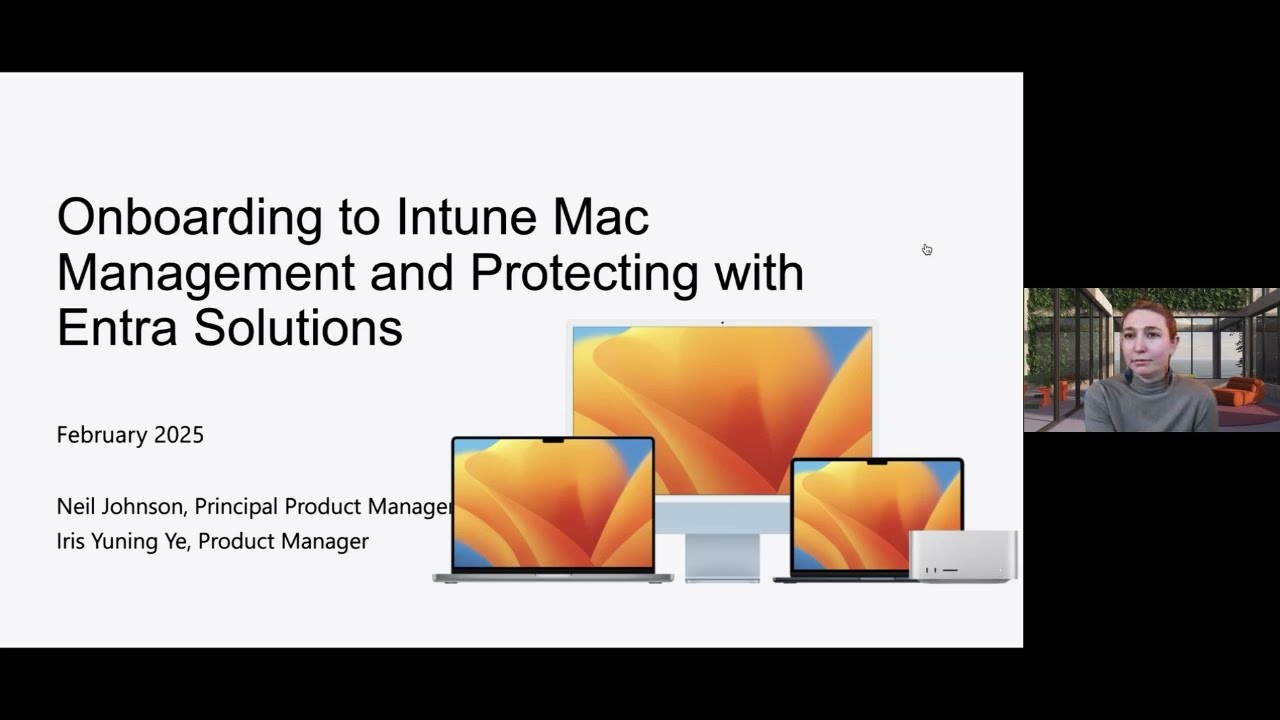 Onboarding to Intune Mac Management and Protecting with Entra Solutions

February 2025

Neil Johnson, Principal Product Manager
Iris Yuning Ye, Product Manager